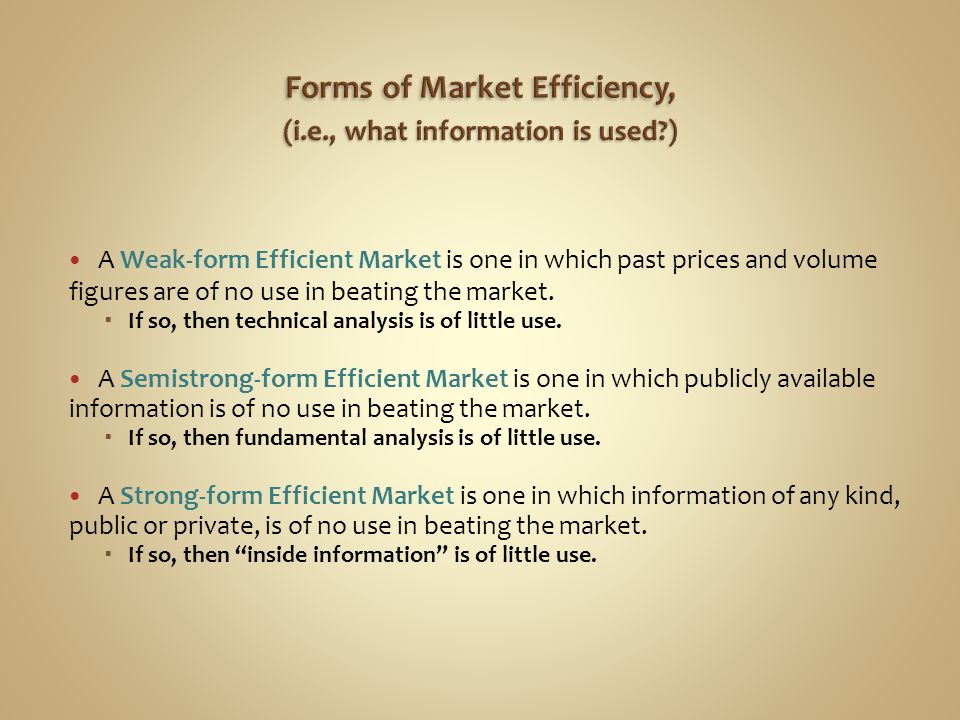 Forms of Market Efficiency,
(i.e., what information is used?)

• A Weak-form Efficient Market is one in which past prices and volume figures are of no use in beating the market.
▪ If so, then technical analysis is of little use.

• A Semistrong-form Efficient Market is one in which publicly available information is of no use in beating the market.
▪ If so, then fundamental analysis is of little use.

• A Strong-form Efficient Market is one in which information of any kind, public or private, is of no use in beating the market.
▪ If so, then “inside information” is of little use.